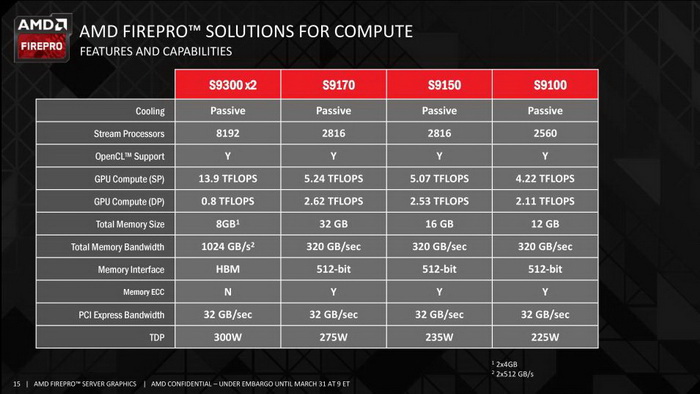 AMD
FIREPRO

AMD FIREPRO™ SOLUTIONS FOR COMPUTE
FEATURES AND CAPABILITIES

| | S9300 x2 | S9170 | S9150 | S9100 |
|---|---|---|---|---|
| Cooling | Passive | Passive | Passive | Passive |
| Stream Processors | 8192 | 2816 | 2816 | 2560 |
| OpenCL™ Support | Y | Y | Y | Y |
| GPU Compute (SP) | 13.9 TFLOPS | 5.24 TFLOPS | 5.07 TFLOPS | 4.22 TFLOPS |
| GPU Compute (DP) | 0.8 TFLOPS | 2.62 TFLOPS | 2.53 TFLOPS | 2.11 TFLOPS |
| Total Memory Size | 8GB$^1$ | 32 GB | 16 GB | 12 GB |
| Total Memory Bandwidth | 1024 GB/s$^2$ | 320 GB/sec | 320 GB/sec | 320 GB/sec |
| Memory Interface | HBM | 512-bit | 512-bit | 512-bit |
| Memory ECC | N | Y | Y | Y |
| PCI Express Bandwidth | 32 GB/sec | 32 GB/sec | 32 GB/sec | 32 GB/sec |
| TDP | 300W | 275W | 235W | 225W |

$^1$ 2x4GB
$^2$ 2x512 GB/s

15 | AMD FIREPRO™ SERVER GRAPHICS | AMD CONFIDENTIAL – UNDER EMBARGO UNTIL MARCH 31 AT 9 ET